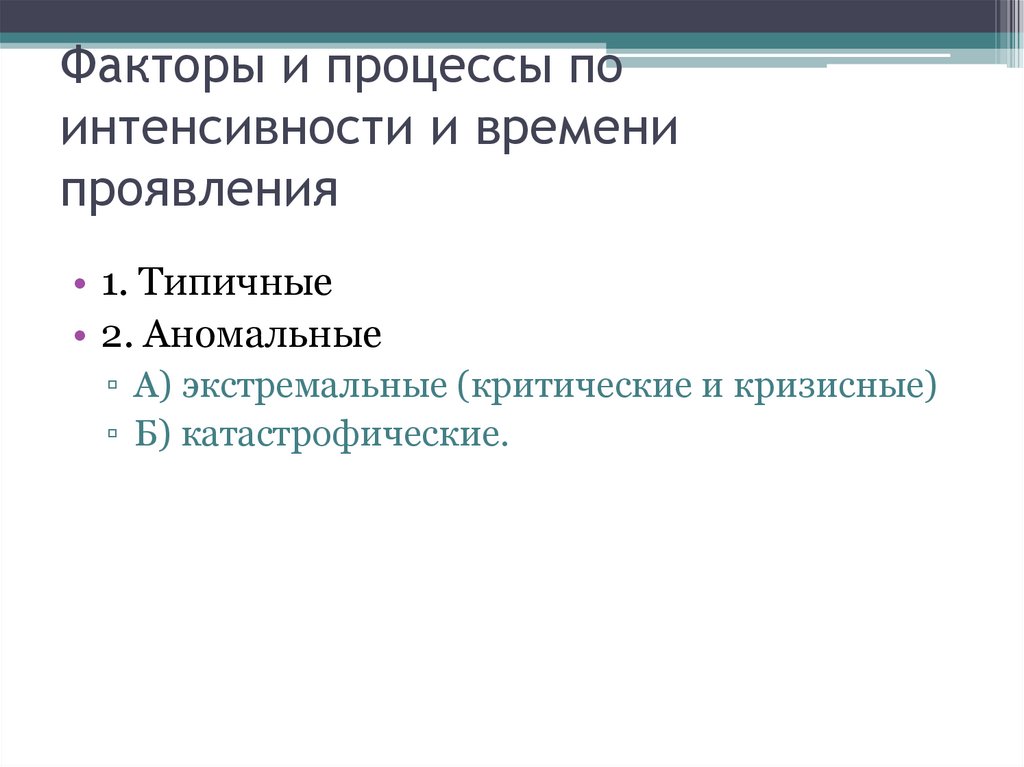 Факторы и процессы по интенсивности и времени проявления

• 1. Типичные
• 2. Аномальные
▫ А) экстремальные (критические и кризисные)
▫ Б) катастрофические.